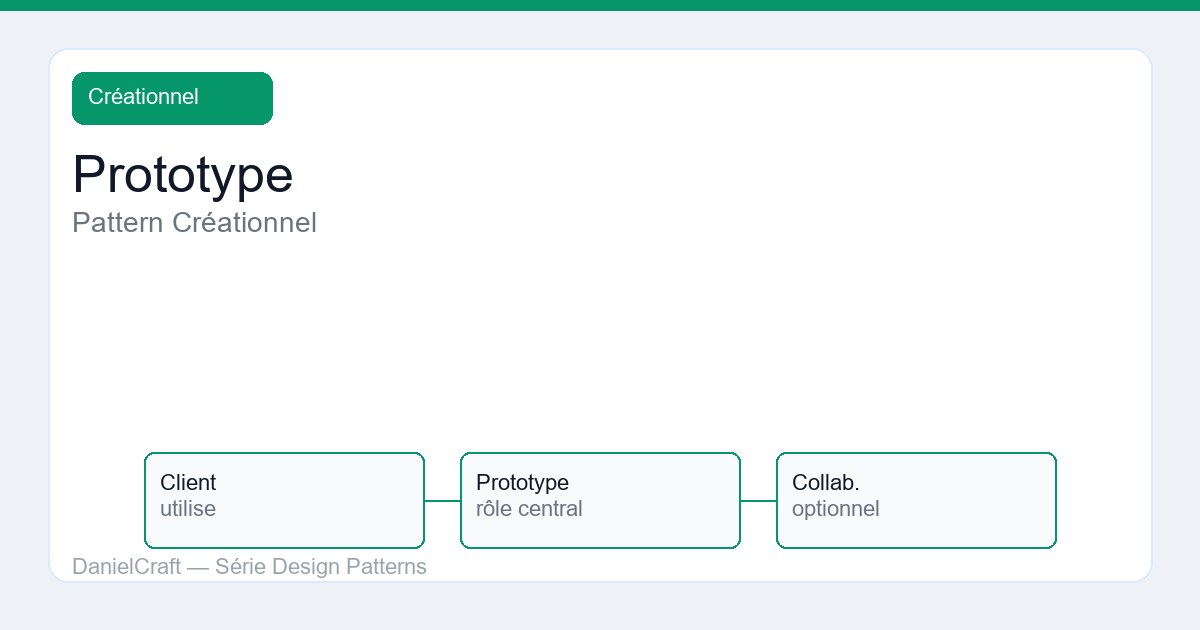 Créationnel

Prototype

Pattern Créationnel

Client
utilise

Prototype
rôle central

Collab.
optionnel

DanielCraft — Série Design Patterns